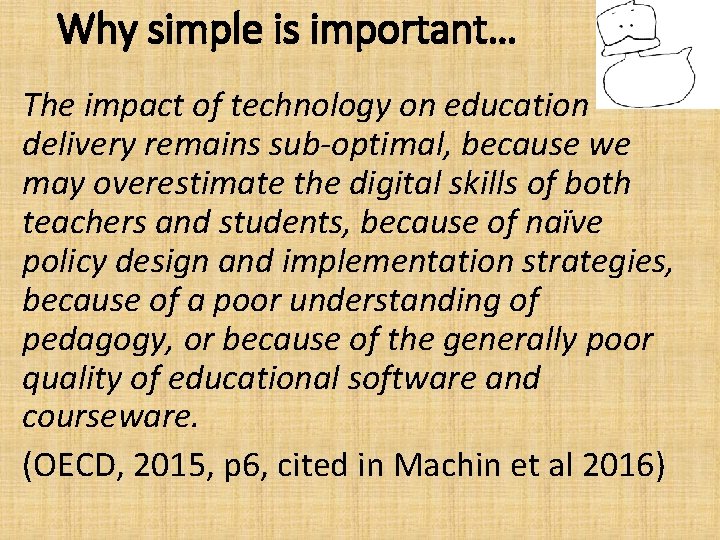 Why simple is important…

The impact of technology on education delivery remains sub-optimal, because we may overestimate the digital skills of both teachers and students, because of naïve policy design and implementation strategies, because of a poor understanding of pedagogy, or because of the generally poor quality of educational software and courseware.

(OECD, 2015, p6, cited in Machin et al 2016)